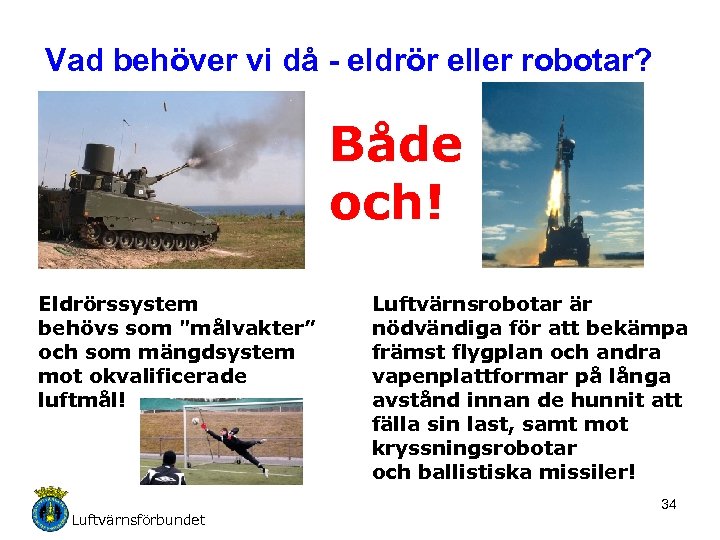 Vad behöver vi då - eldrör eller robotar?

Både och!

Eldrörssystem behövs som "målvakter" och som mängdsystem mot okvalificerade luftmål!

Luftvärnsrobotar är nödvändiga för att bekämpa främst flygplan och andra vapenplattformar på långa avstånd innan de hunnit att fälla sin last, samt mot kryssningsrobotar och ballistiska missiler!

Luftvärnsförbundet

34